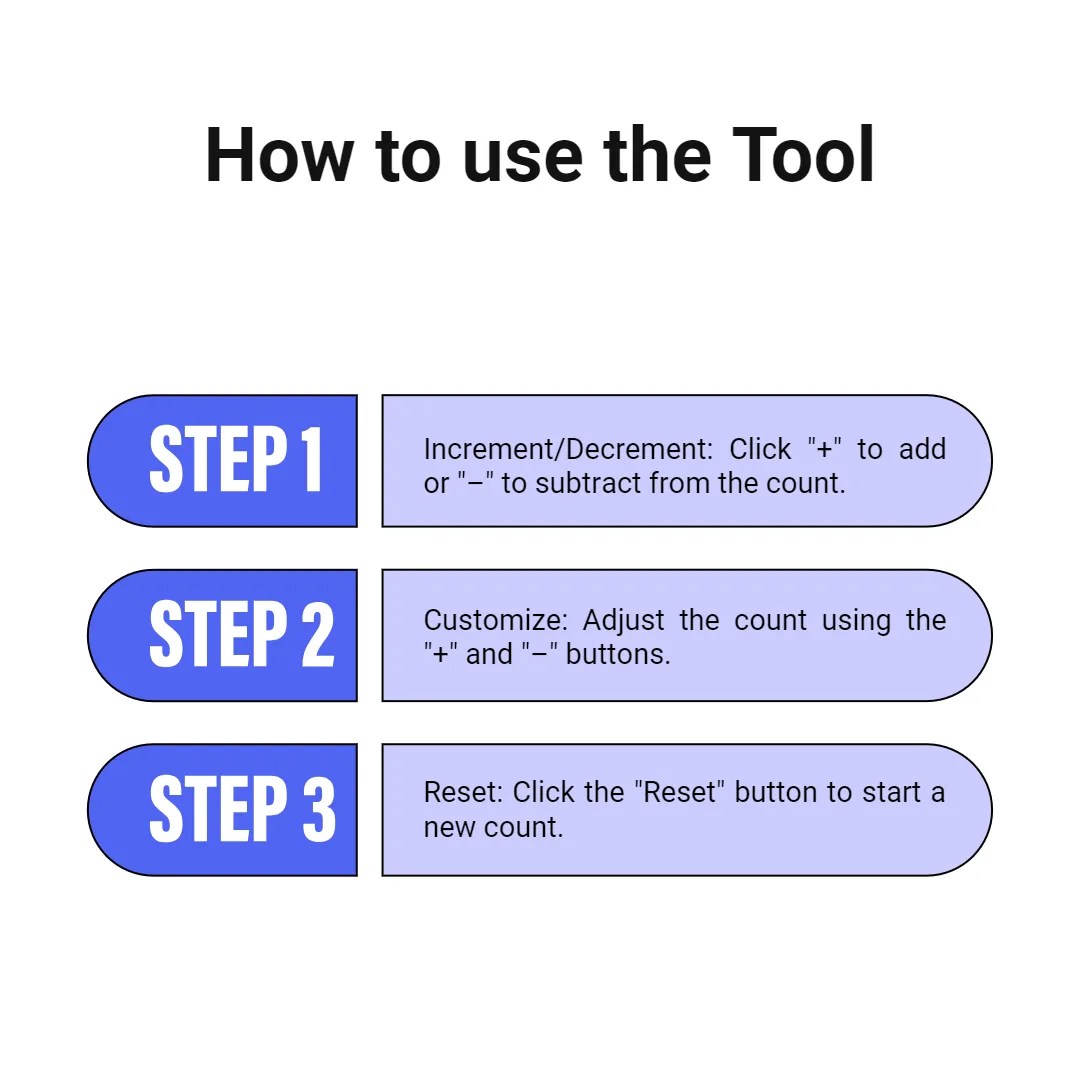 How to use the Tool

STEP 1

Increment/Decrement: Click "+" to add or "−" to subtract from the count.

STEP 2

Customize: Adjust the count using the "+" and "−" buttons.

STEP 3

Reset: Click the "Reset" button to start a new count.